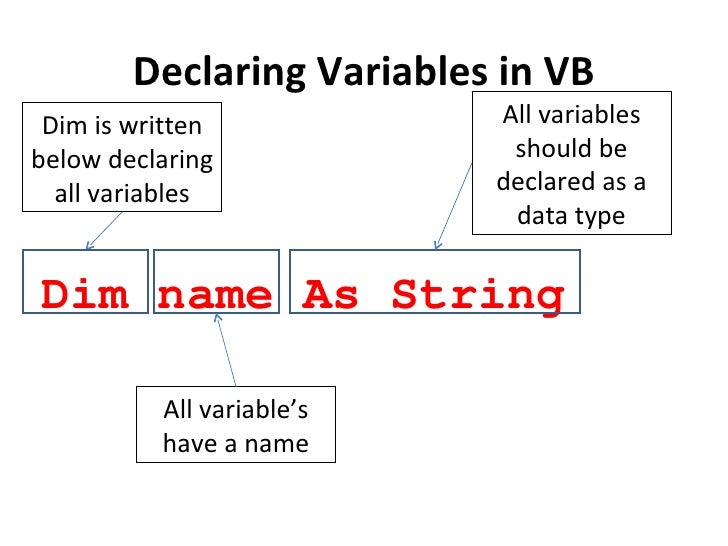 Declaring Variables in VB

Dim is written below declaring all variables

All variables should be declared as a data type

Dim name As String

All variable's have a name